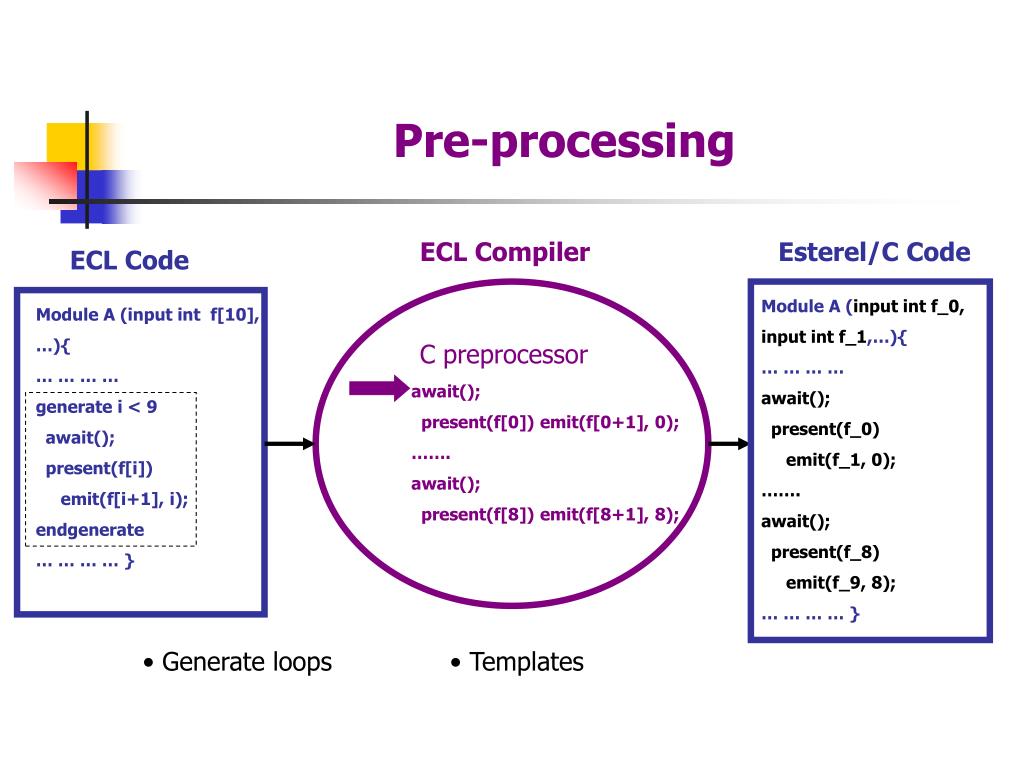 Pre-processing

ECL Code

Module A (input int f[10], …){
… … … …
generate i < 9
await();
present(f[i])
emit(f[i+1], i);
endgenerate
… … … … }

ECL Compiler

C preprocessor
await();
present(f[0]) emit(f[0+1], 0);
…….
await();
present(f[8]) emit(f[8+1], 8);

Esterel/C Code

Module A (input int f_0,
input int f_1,…){
… … … …
await();
present(f_0)
emit(f_1, 0);
…….
await();
present(f_8)
emit(f_9, 8);
… … … … }

• Generate loops

• Templates